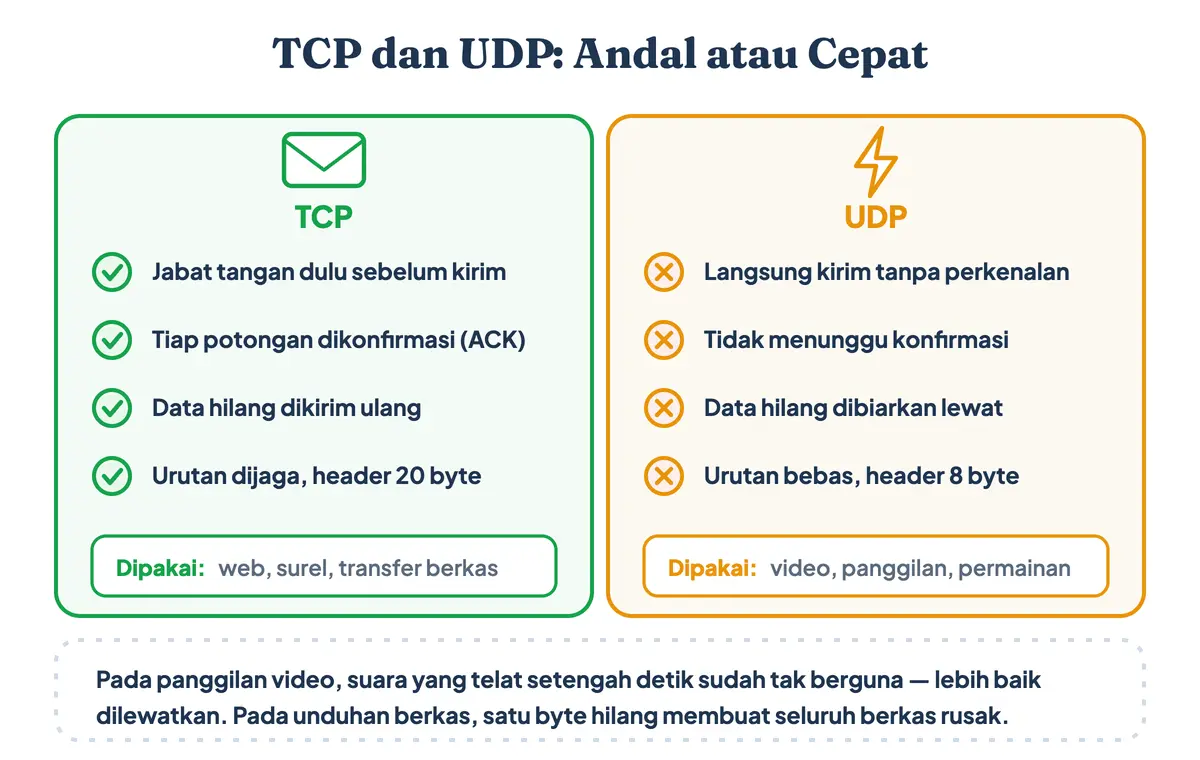 TCP dan UDP: Andal atau Cepat

TCP

Jabat tangan dulu sebelum kirim

Tiap potongan dikonfirmasi (ACK)

Data hilang dikirim ulang

Urutan dijaga, header 20 byte

Dipakai: web, surel, transfer berkas

UDP

Langsung kirim tanpa perkenalan

Tidak menunggu konfirmasi

Data hilang dibiarkan lewat

Urutan bebas, header 8 byte

Dipakai: video, panggilan, permainan

Pada panggilan video, suara yang telat setengah detik sudah tak berguna — lebih baik dilewatkan. Pada unduhan berkas, satu byte hilang membuat seluruh berkas rusak.